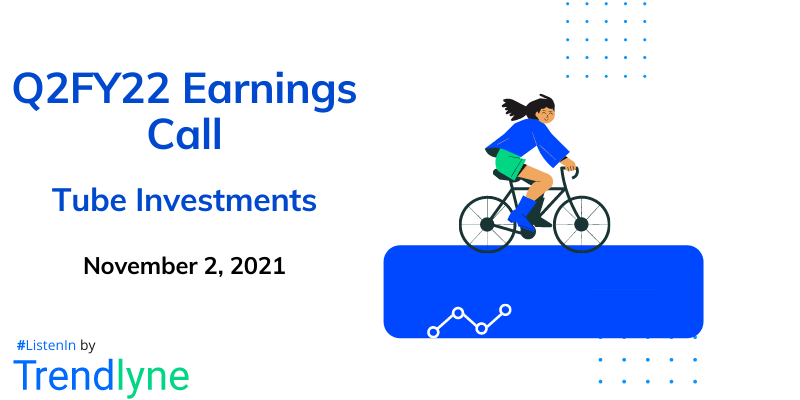 Q2FY22 Earnings Call

Tube Investments

November 2, 2021

#ListenIn by

Trendlyne